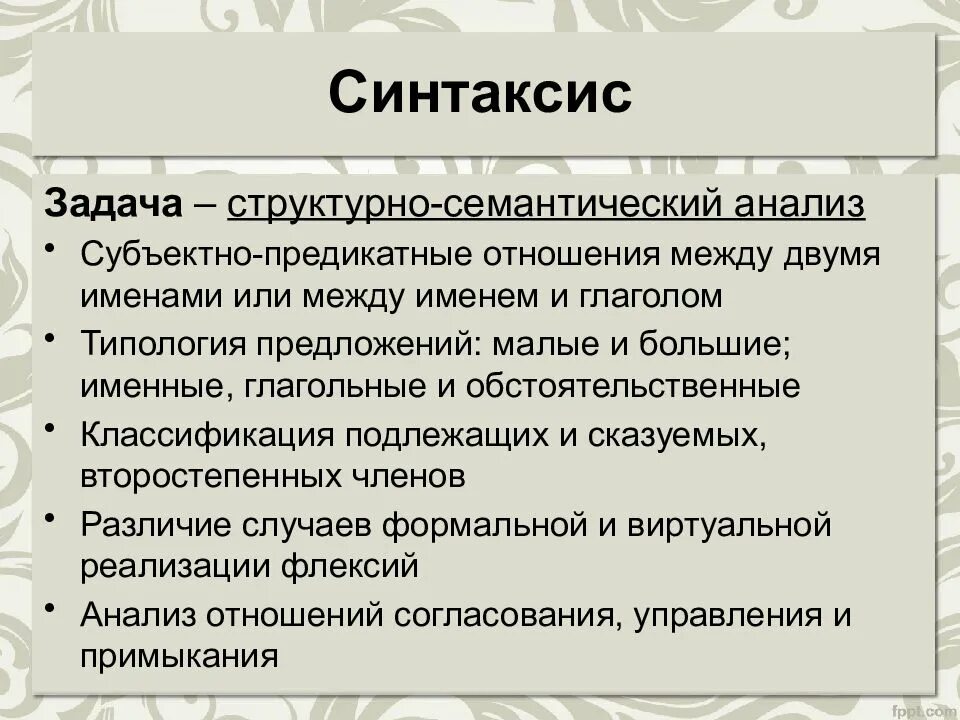 Синтаксис

Задача – структурно-семантический анализ

• Субъектно-предикатные отношения между двумя именами или между именем и глаголом
• Типология предложений: малые и большие; именные, глагольные и обстоятельственные
• Классификация подлежащих и сказуемых, второстепенных членов
• Различие случаев формальной и виртуальной реализации флексий
• Анализ отношений согласования, управления и примыкания

fppt.com